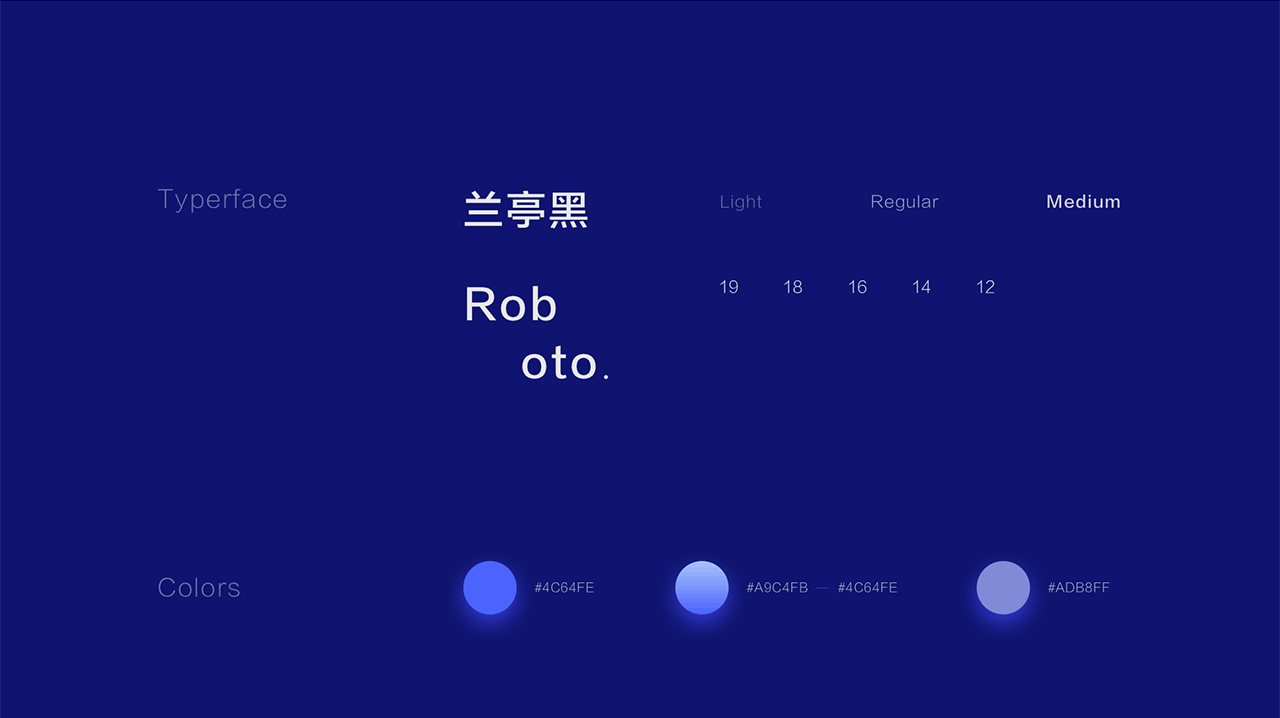 Typerface

兰亭黑

Light Regular Medium

Rob
oto.

19 18 16 14 12

Colors

#4C64FE

#A9C4FB — #4C64FE

#ADB8FF